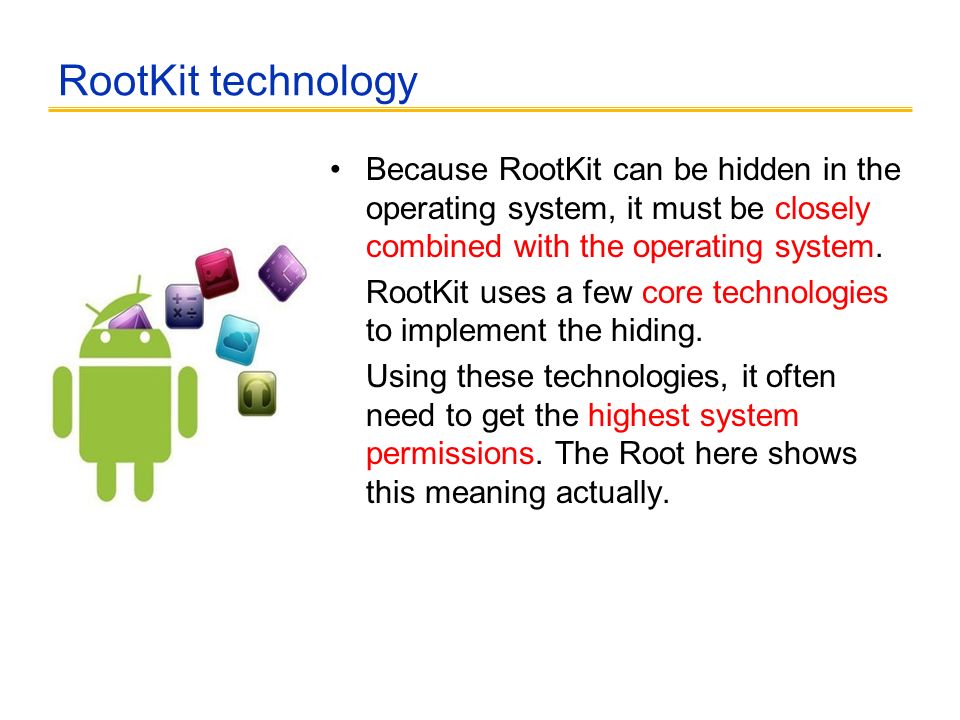 RootKit technology

• Because RootKit can be hidden in the operating system, it must be closely combined with the operating system.

RootKit uses a few core technologies to implement the hiding.

Using these technologies, it often need to get the highest system permissions. The Root here shows this meaning actually.